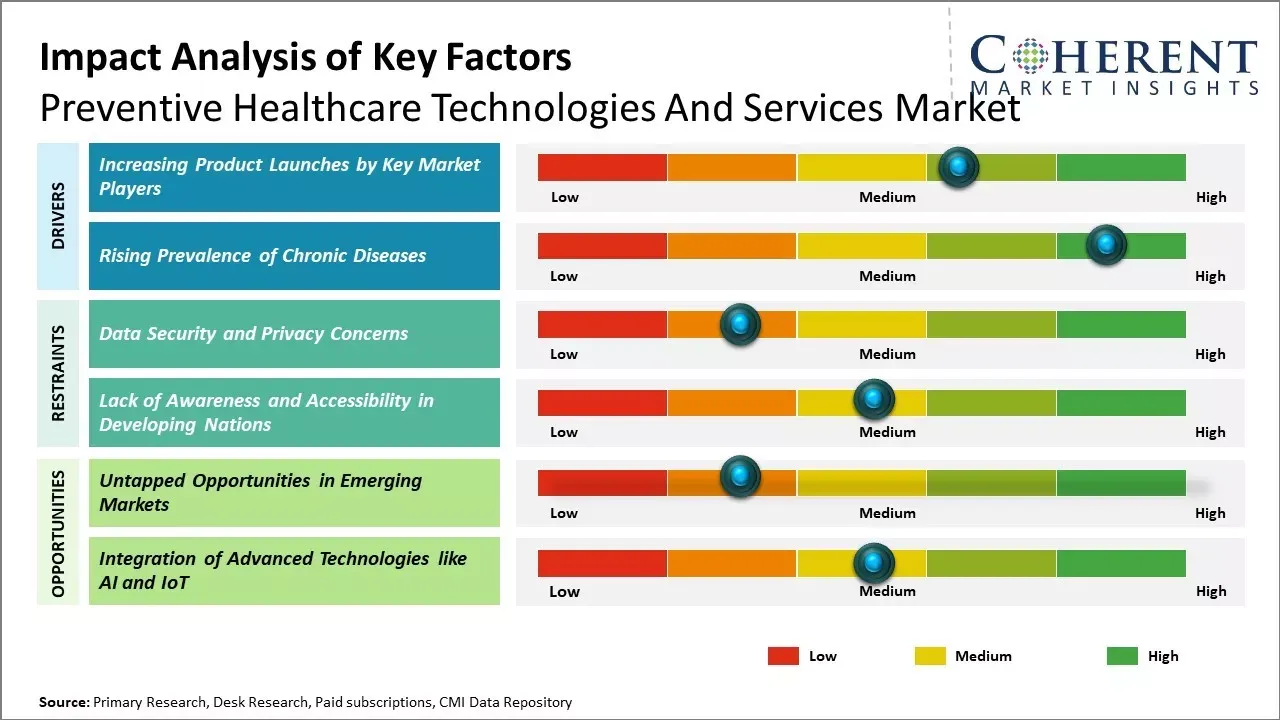 Impact Analysis of Key Factors
Preventive Healthcare Technologies And Services Market

COHERENT
MARKET INSIGHTS

DRIVERS

Increasing Product Launches by Key Market Players

Low Medium High

Rising Prevalence of Chronic Diseases

Low Medium High

RESTRAINTS

Data Security and Privacy Concerns

Low Medium High

Lack of Awareness and Accessibility in Developing Nations

Low Medium High

OPPORTUNITIES

Untapped Opportunities in Emerging Markets

Low Medium High

Integration of Advanced Technologies like AI and IoT

Low Medium High

Low Medium High

Source: Primary Research, Desk Research, Paid subscriptions, CMI Data Repository